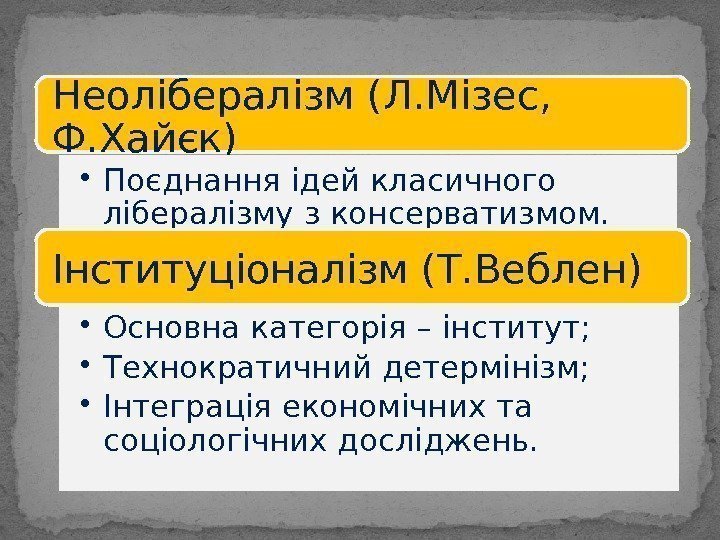 Неолібералізм (Л.Мізес, Ф.Хайєк)

• Поєднання ідей класичного лібералізму з консерватизмом.

Інституціоналізм (Т.Веблен)

• Основна категорія – інститут;
• Технократичний детермінізм;
• Інтеграція економічних та соціологічних досліджень.